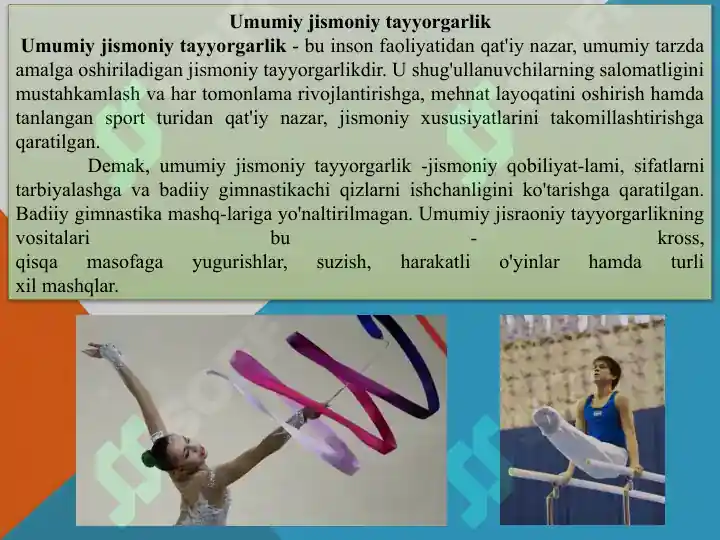 Umumiy jismoniy tayyorgarlik

Umumiy jismoniy tayyorgarlik - bu inson faoliyatidan qat'iy nazar, umumiy tarzda amalga oshiriladigan jismoniy tayyorgarlikdir. U shug'ullanuvchilarning salomatligini mustahkamlash va har tomonlama rivojlantirishga, mehnat layoqatini oshirish hamda tanlangan sport turidan qat'iy nazar, jismoniy xususiyatlarini takomillashtirishga qaratilgan.

Demak, umumiy jismoniy tayyorgarlik -jismoniy qobiliyat-lami, sifatlarni tarbiyalashga va badiiy gimnastikachi qizlarni ishchanligini ko'tarishga qaratilgan. Badiiy gimnastika mashq-lariga yo'naltirilmagan. Umumiy jisraoniy tayyorgarlikning vositalari bu - kross, qisqa masofaga yugurishlar, suzish, harakatli o'yinlar hamda turli xil mashqlar.